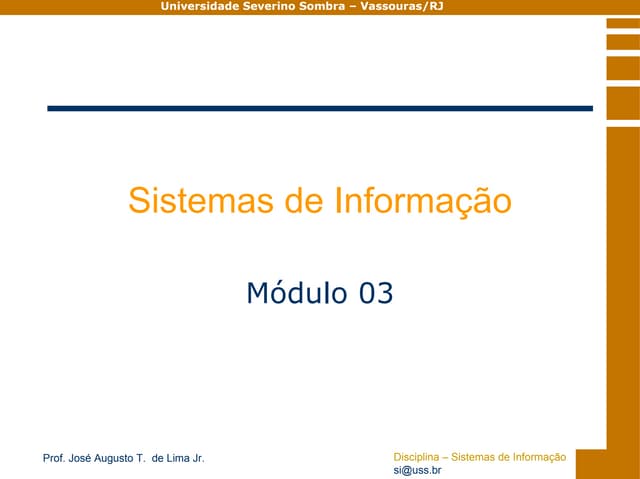 Universidade Severino Sombra – Vassouras/RJ

Sistemas de Informação

Módulo 03

Prof. José Augusto T. de Lima Jr.

Disciplina – Sistemas de Informação
si@uss.br